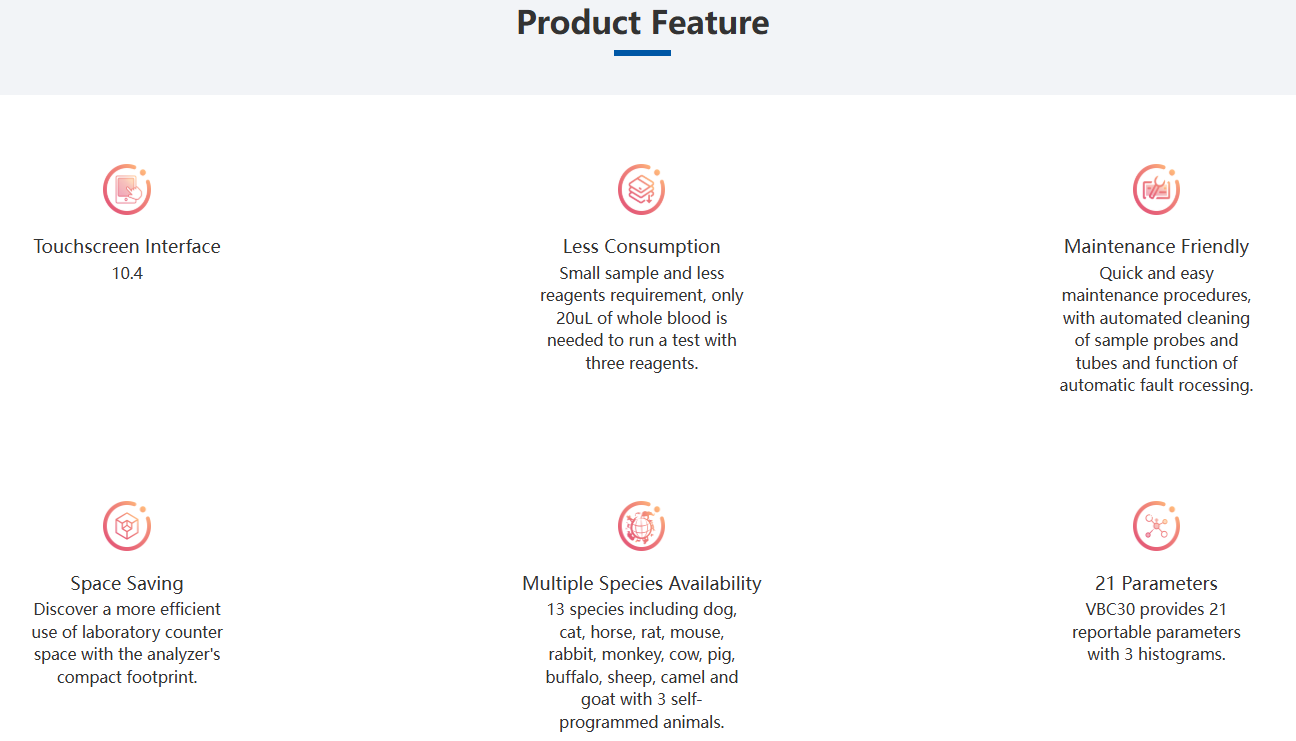 Product Feature

Touchscreen Interface
10.4

Less Consumption
Small sample and less reagents requirement, only 20uL of whole blood is needed to run a test with three reagents.

Maintenance Friendly
Quick and easy maintenance procedures, with automated cleaning of sample probes and tubes and function of automatic fault rocessing.

Space Saving
Discover a more efficient use of laboratory counter space with the analyzer's compact footprint.

Multiple Species Availability
13 species including dog, cat, horse, rat, mouse, rabbit, monkey, cow, pig, buffalo, sheep, camel and goat with 3 self-programmed animals.

21 Parameters
VBC30 provides 21 reportable parameters with 3 histograms.